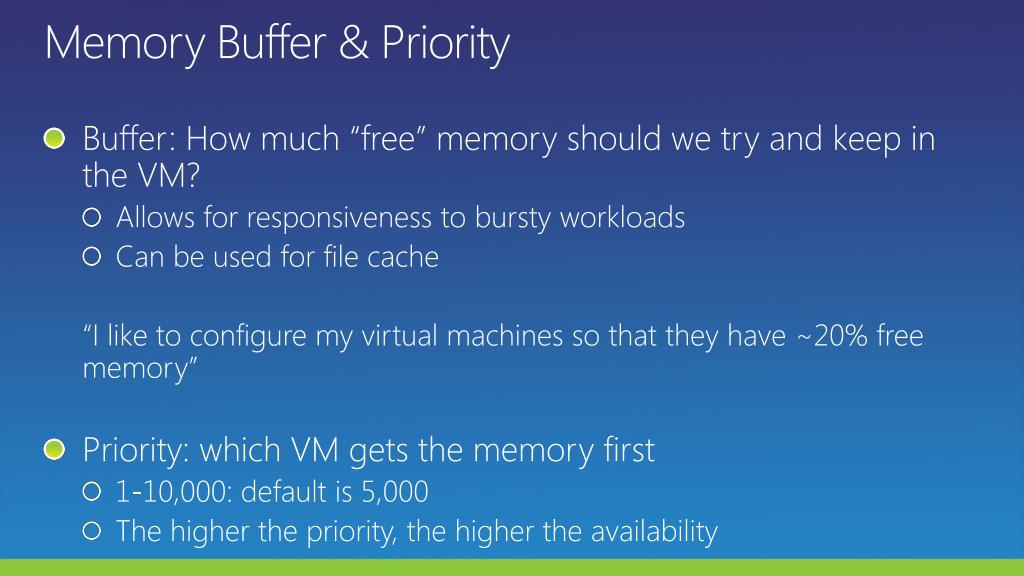 Memory Buffer & Priority

Buffer: How much “free” memory should we try and keep in the VM?

Allows for responsiveness to bursty workloads

Can be used for file cache

“I like to configure my virtual machines so that they have ~20% free memory”

Priority: which VM gets the memory first

1-10,000: default is 5,000

The higher the priority, the higher the availability